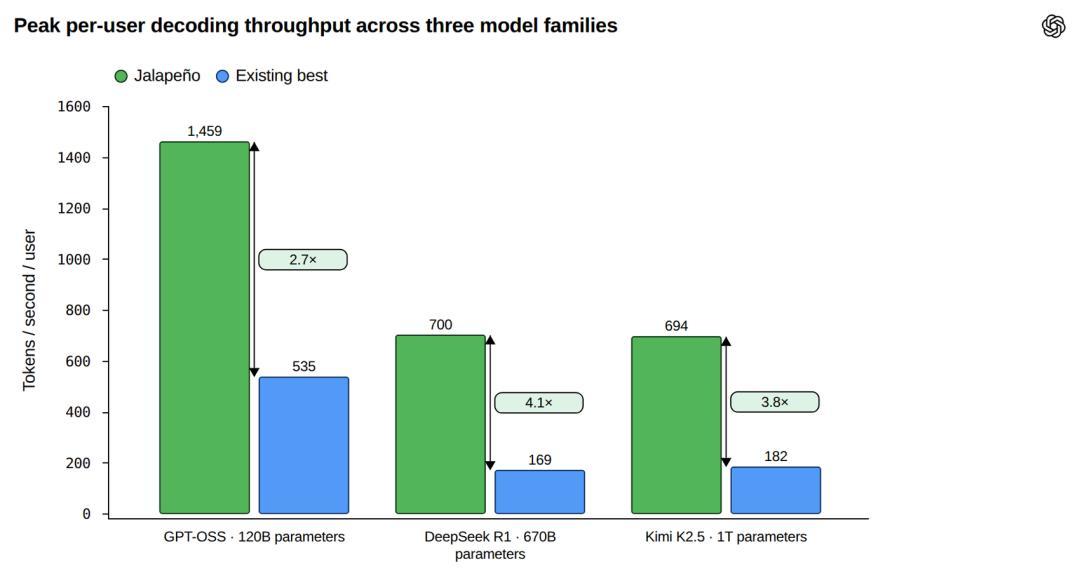 Peak per-user decoding throughput across three model families

Jalapeño Existing best

Tokens / second / user

1600
1400
1200
1000
800
600
400
200
0

1,459
2.7×
535

700
4.1×
169

694
3.8×
182

GPT-OSS · 120B parameters
DeepSeek R1 · 670B parameters
Kimi K2.5 · 1T parameters